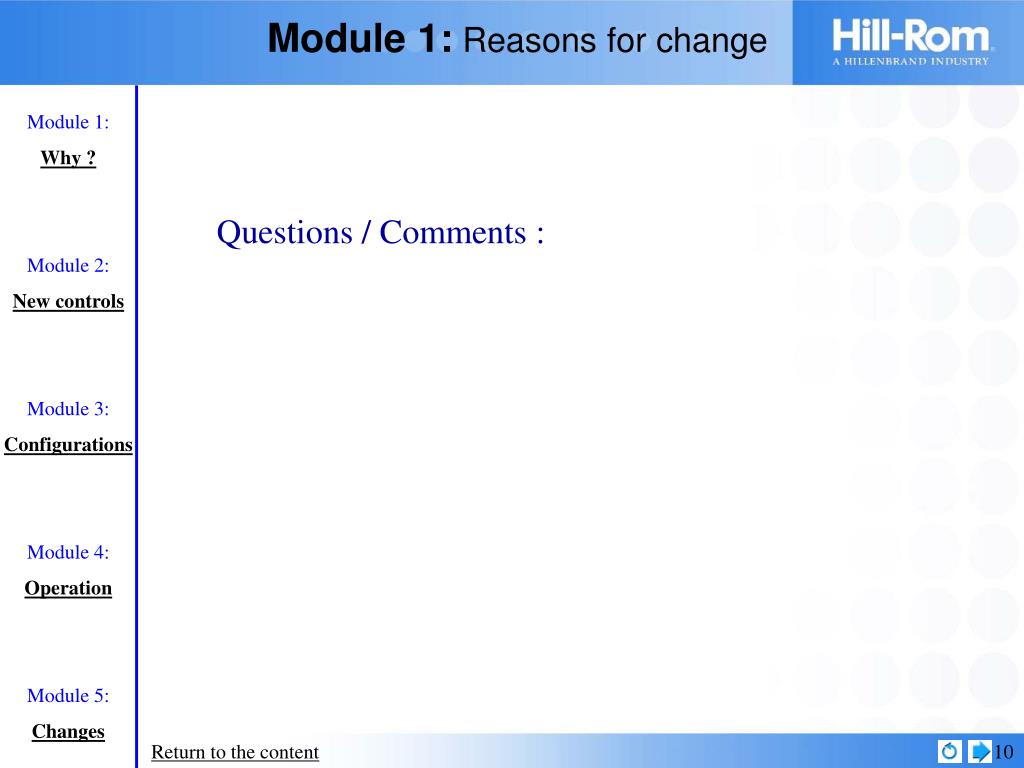 Module 1: Reasons for change

Hill-Rom
A HILLENBRAND INDUSTRY

Module 1:
Why ?

Module 2:
New controls

Module 3:
Configurations

Module 4:
Operation

Module 5:
Changes

Questions / Comments :

Return to the content

10